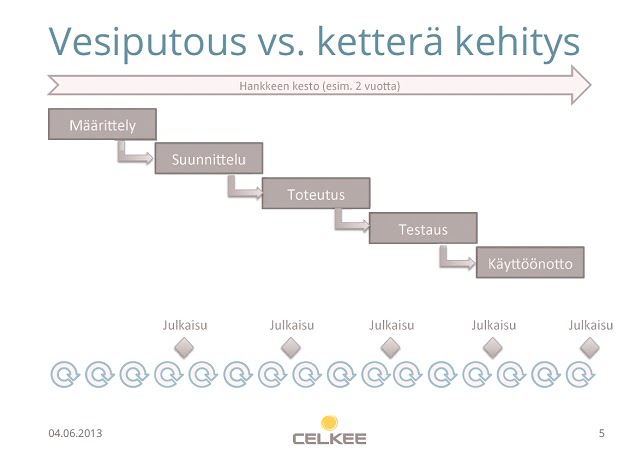 Vesiputous vs. ketterä kehitys

Hankkeen kesto (esim. 2 vuotta)

Määrittely

Suunnittelu

Toteutus

Testaus

Käyttöönotto

Julkaisu Julkaisu Julkaisu Julkaisu Julkaisu

04.06.2013

CELKEE

5